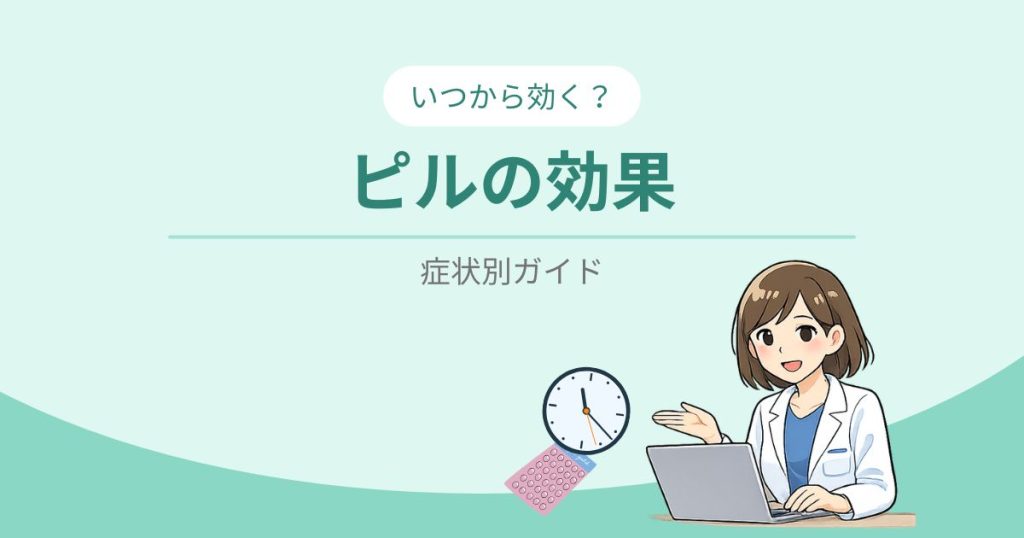 いつから効く？

ピルの効果

症状別ガイド